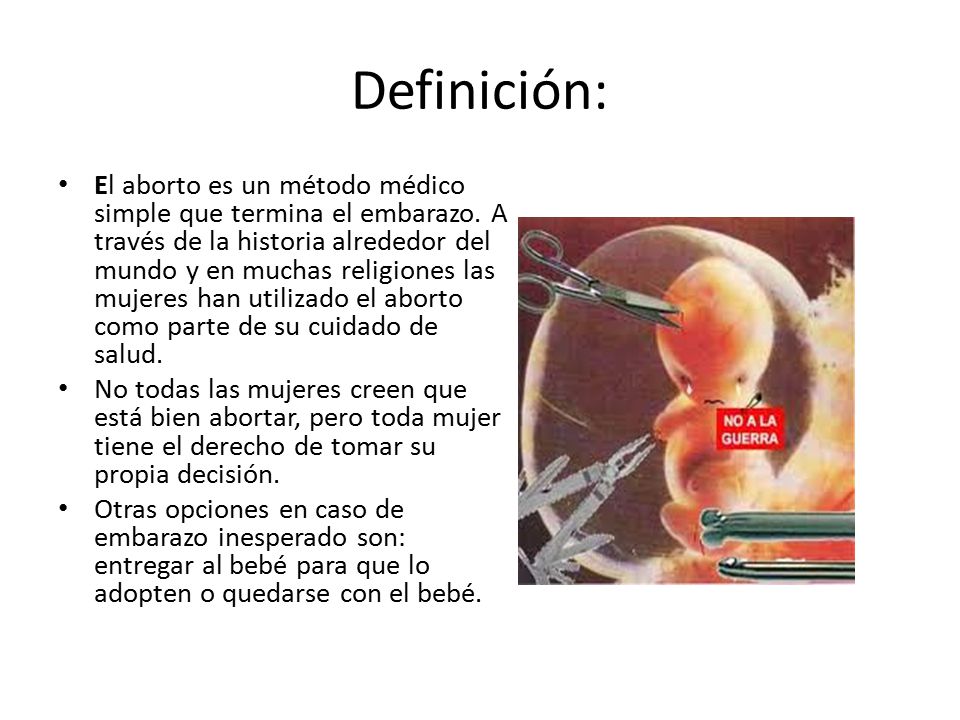 Definición:

• El aborto es un método médico simple que termina el embarazo. A través de la historia alrededor del mundo y en muchas religiones las mujeres han utilizado el aborto como parte de su cuidado de salud.
• No todas las mujeres creen que está bien abortar, pero toda mujer tiene el derecho de tomar su propia decisión.
• Otras opciones en caso de embarazo inesperado son: entregar al bebé para que lo adopten o quedarse con el bebé.

NO A LA GUERRA